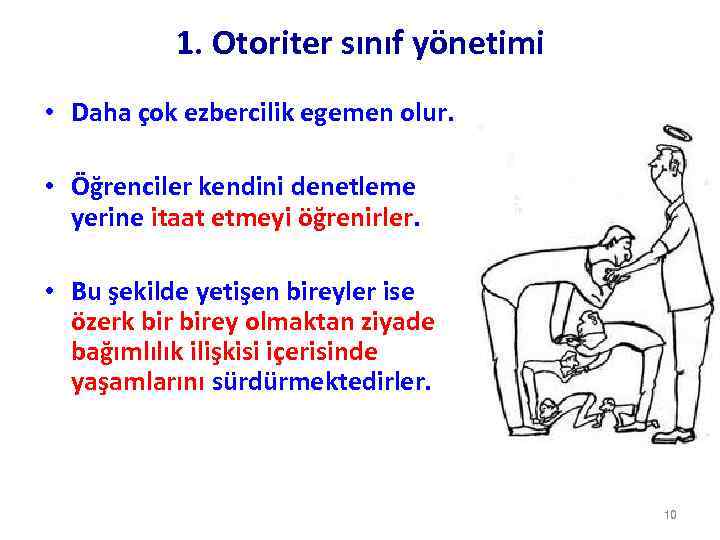 1. Otoriter sınıf yönetimi

• Daha çok ezbercilik egemen olur.

• Öğrenciler kendini denetleme yerine itaat etmeyi öğrenirler.

• Bu şekilde yetişen bireyler ise özerk bir birey olmaktan ziyade bağımlılık ilişkisi içerisinde yaşamlarını sürdürmektedirler.

10